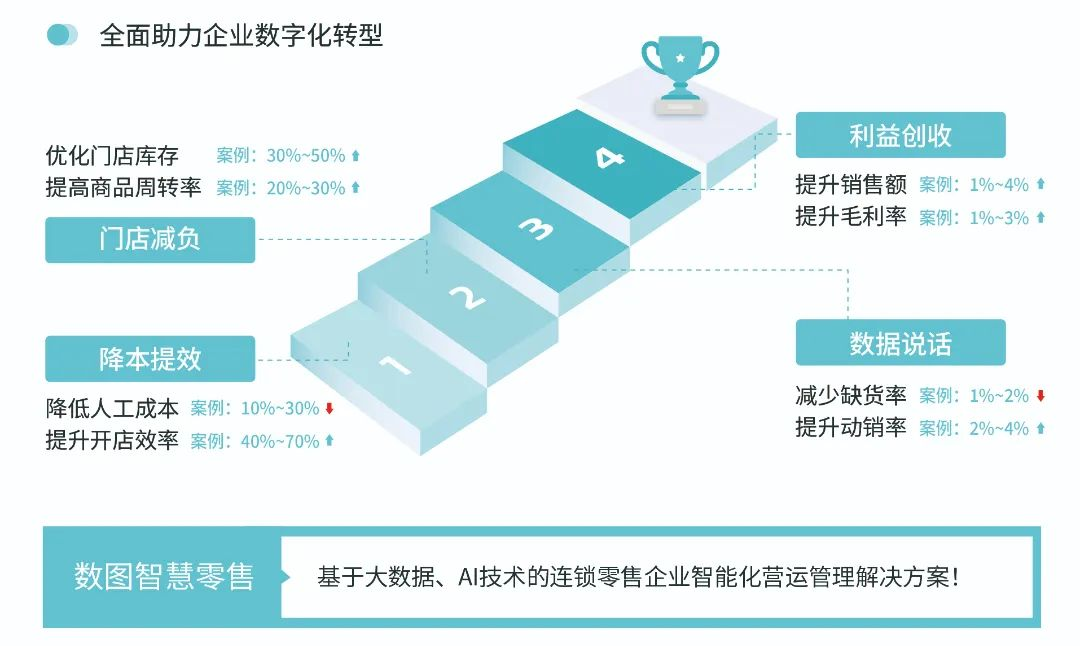 全面助力企业数字化转型

优化门店库存 案例：30%~50% ↑
提高商品周转率 案例：20%~30% ↑

门店减负

降本提效

降低人工成本 案例：10%~30% ↓
提升开店效率 案例：40%~70% ↑

1
2
3
4

利益创收

提升销售额 案例：1%~4% ↑
提升毛利率 案例：1%~3% ↑

数据说话

减少缺货率 案例：1%~2% ↓
提升动销率 案例：2%~4% ↑

数图智慧零售

基于大数据、AI技术的连锁零售企业智能化营运管理解决方案！